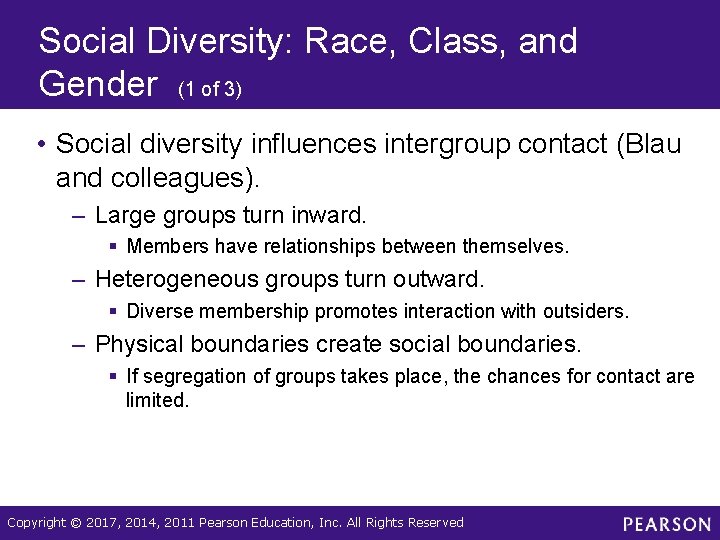 Social Diversity: Race, Class, and Gender (1 of 3)

• Social diversity influences intergroup contact (Blau and colleagues).

– Large groups turn inward.

▪ Members have relationships between themselves.

– Heterogeneous groups turn outward.

▪ Diverse membership promotes interaction with outsiders.

– Physical boundaries create social boundaries.

▪ If segregation of groups takes place, the chances for contact are limited.

Copyright © 2017, 2014, 2011 Pearson Education, Inc. All Rights Reserved

PEARSON